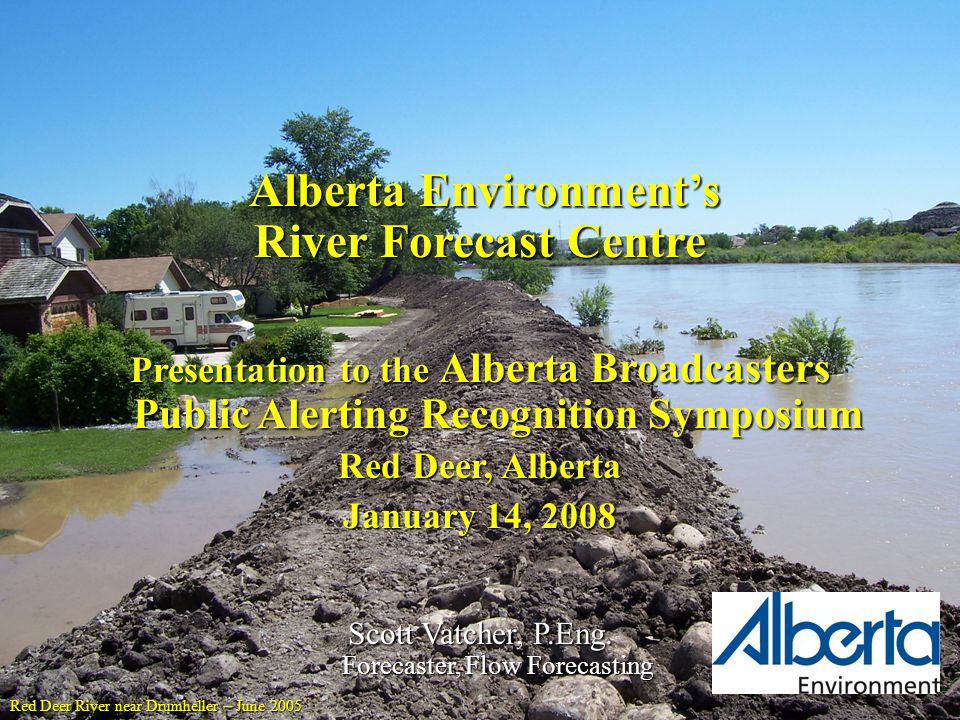 Alberta Environment's
River Forecast Centre

Presentation to the Alberta Broadcasters Public Alerting Recognition Symposium
Red Deer, Alberta
January 14, 2008

Scott Vatcher, P.Eng.
Forecaster, Flow Forecasting

Alberta
Environment

Red Deer River near Drumheller – June 2005